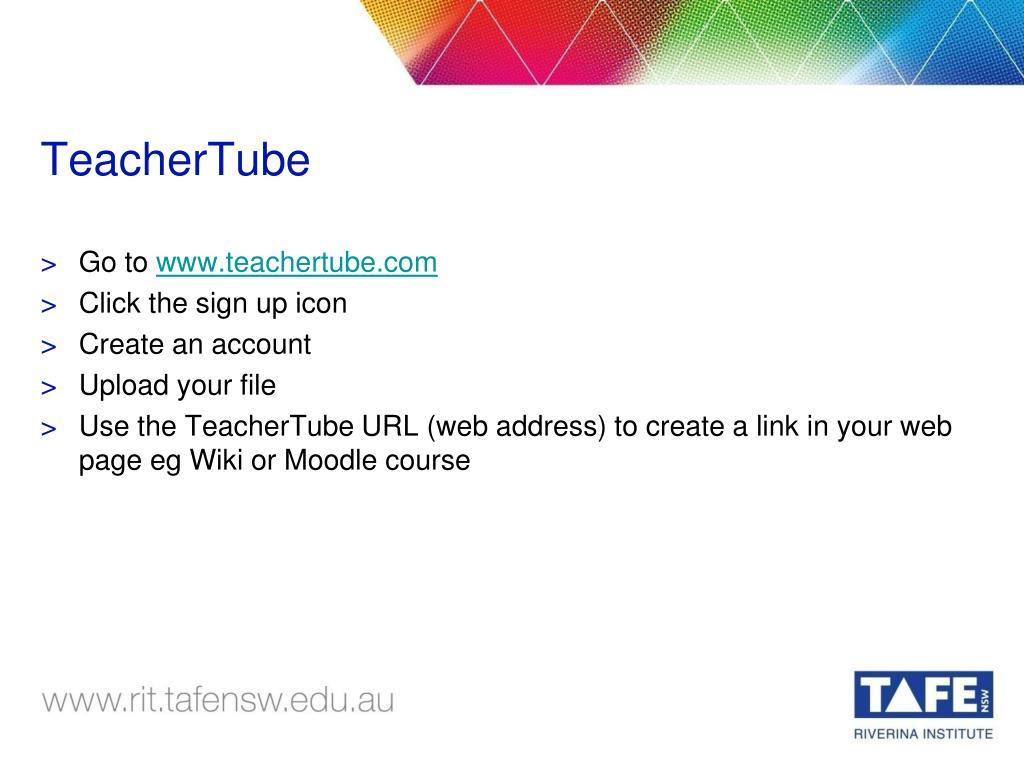 TeacherTube

> Go to www.teachertube.com
> Click the sign up icon
> Create an account
> Upload your file
> Use the TeacherTube URL (web address) to create a link in your web page eg Wiki or Moodle course

www.rit.tafensw.edu.au

TAFE NSW
RIVERINA INSTITUTE